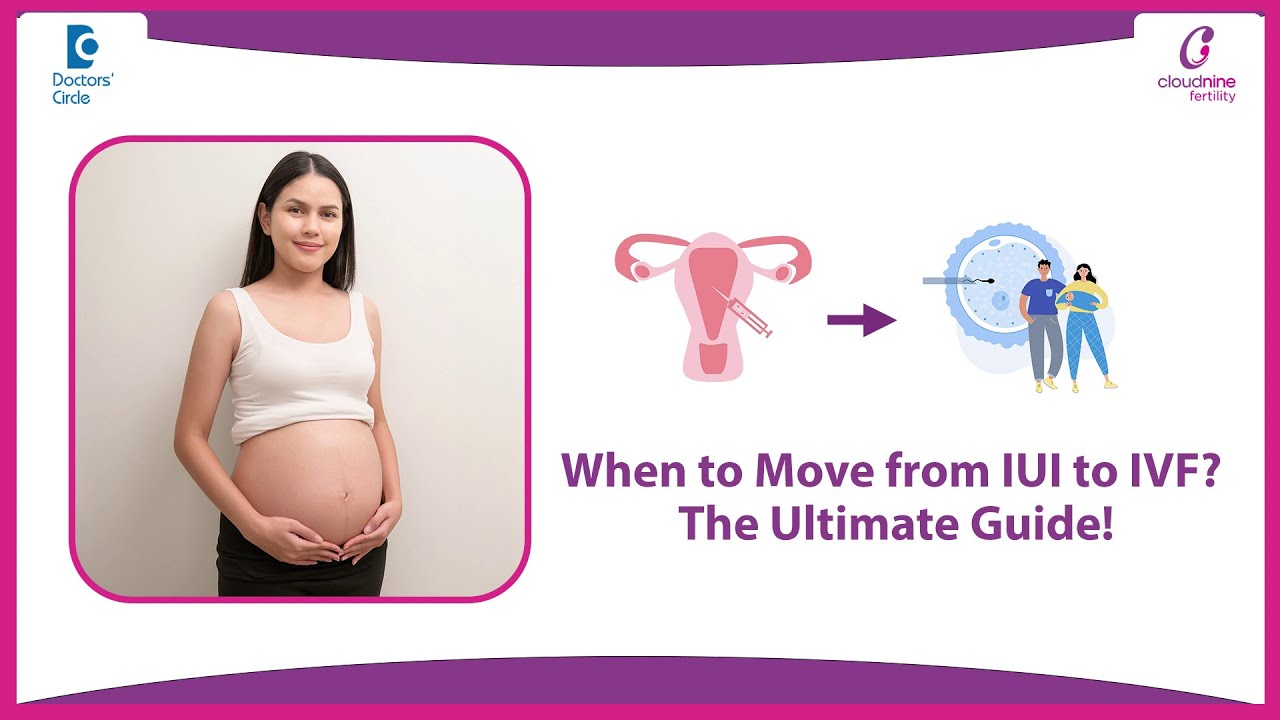 Doctors' Circle

cloudnine fertility

When to Move from IUI to IVF?
The Ultimate Guide!